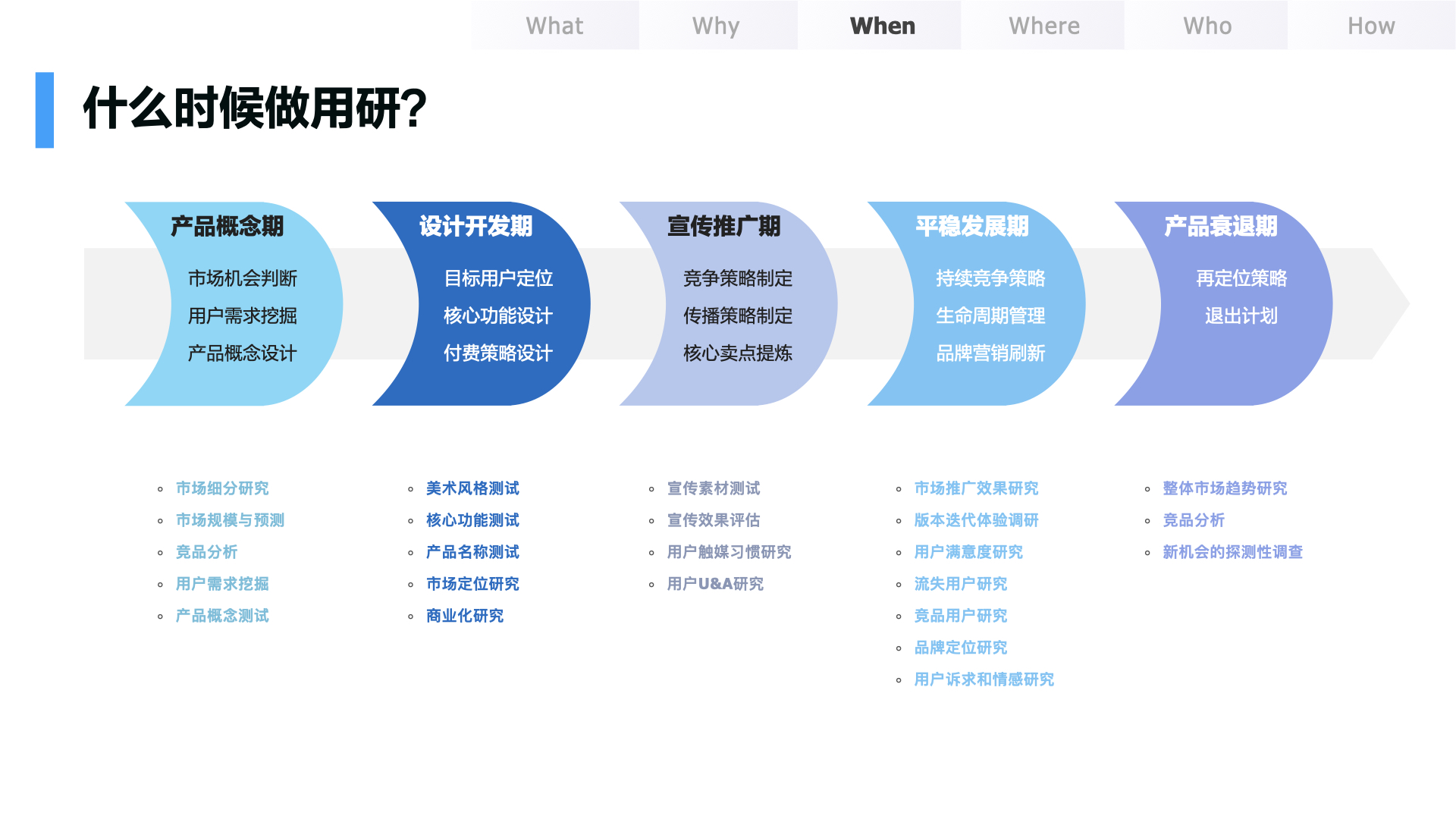 What Why When Where Who How

什么时候做用研?

产品概念期
市场机会判断
用户需求挖掘
产品概念设计

设计开发期
目标用户定位
核心功能设计
付费策略设计

宣传推广期
竞争策略制定
传播策略制定
核心卖点提炼

平稳发展期
持续竞争策略
生命周期管理
品牌营销刷新

产品衰退期
再定位策略
退出计划

- 市场细分研究
- 市场规模与预测
- 竞品分析
- 用户需求挖掘
- 产品概念测试

- 美术风格测试
- 核心功能测试
- 产品名称测试
- 市场定位研究
- 商业化研究

- 宣传素材测试
- 宣传效果评估
- 用户触媒习惯研究
- 用户U&A研究

- 市场推广效果研究
- 版本迭代体验调研
- 用户满意度研究
- 流失用户研究
- 竞品用户研究
- 品牌定位研究
- 用户诉求和情感研究

- 整体市场趋势研究
- 竞品分析
- 新机会的探测性调查